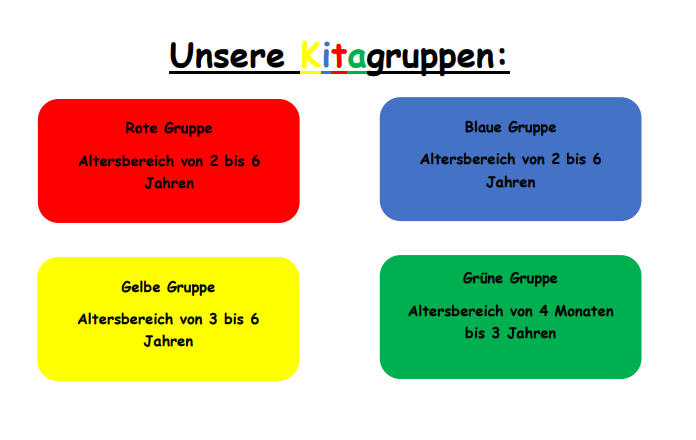 Unsere Kitagruppen:

Rote Gruppe

Altersbereich von 2 bis 6 Jahren

Blaue Gruppe

Altersbereich von 2 bis 6 Jahren

Gelbe Gruppe

Altersbereich von 3 bis 6 Jahren

Grüne Gruppe

Altersbereich von 4 Monaten bis 3 Jahren